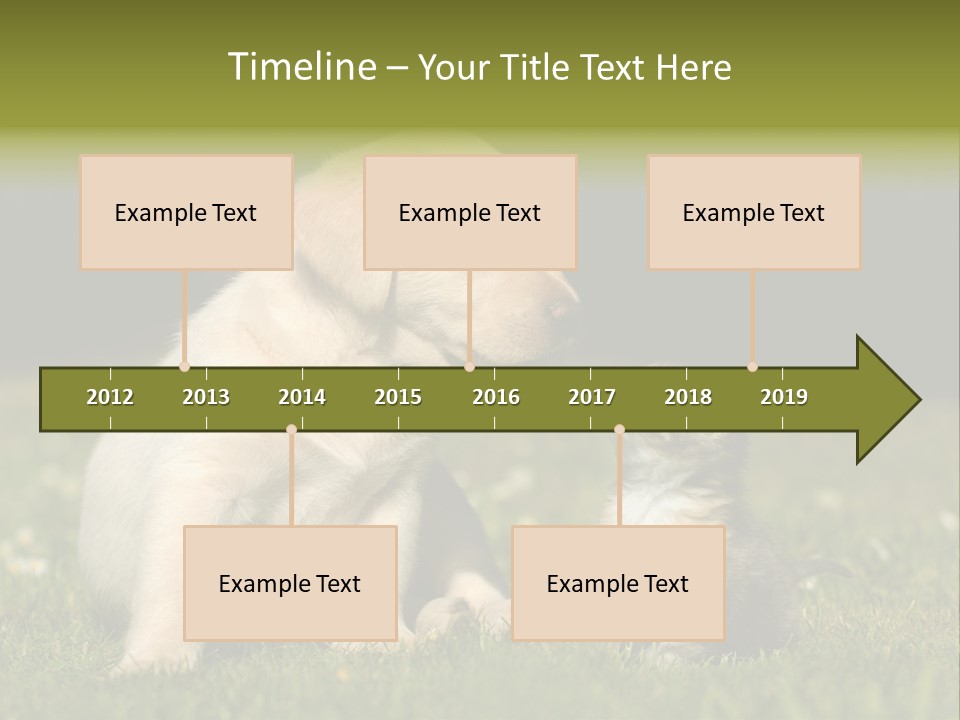 Timeline – Your Title Text Here

Example Text

Example Text

Example Text

2012 2013 2014 2015 2016 2017 2018 2019

Example Text

Example Text